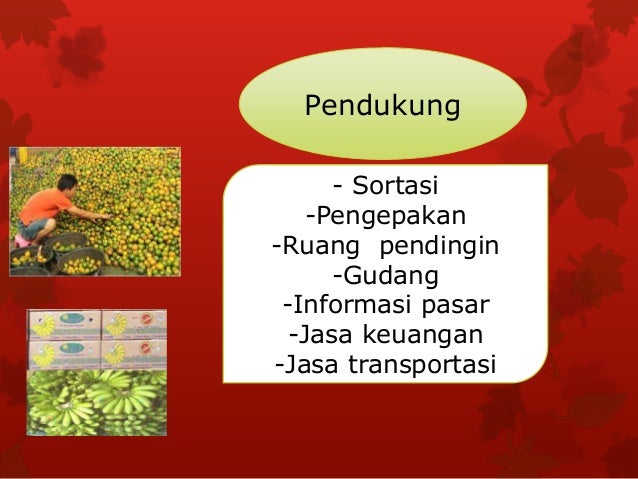 Pendukung

- Sortasi
-Pengepakan
-Ruang pendingin
-Gudang
-Informasi pasar
-Jasa keuangan
-Jasa transportasi